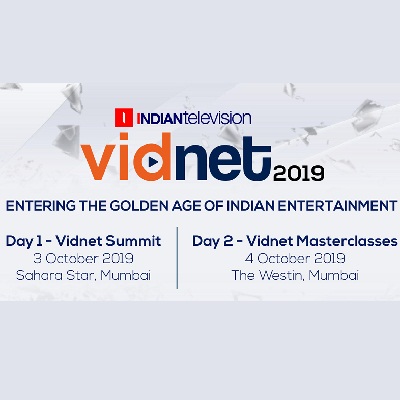 INDIANtelevision

vidnet 2019

ENTERING THE GOLDEN AGE OF INDIAN ENTERTAINMENT

Day 1 - Vidnet Summit
3 October 2019
Sahara Star, Mumbai

Day 2 - Vidnet Masterclasses
4 October 2019
The Westin, Mumbai